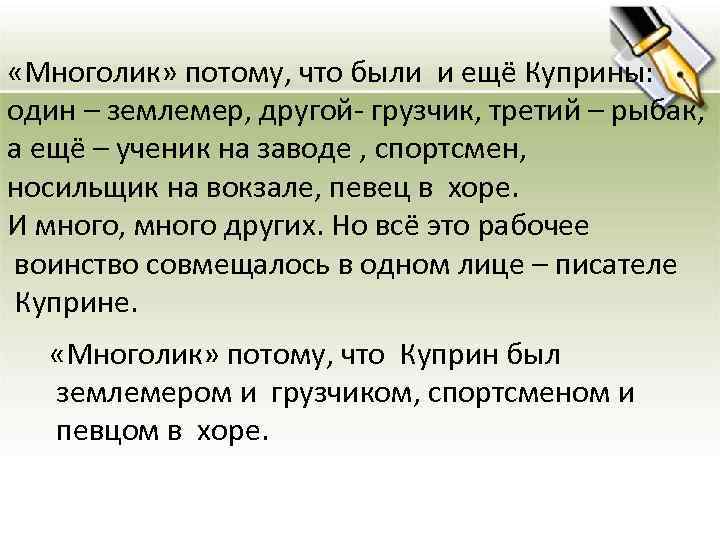 «Многолик» потому, что были и ещё Куприны: один – землемер, другой- грузчик, третий – рыбак, а ещё – ученик на заводе , спортсмен, носильщик на вокзале, певец в хоре.
И много, много других. Но всё это рабочее воинство совмещалось в одном лице – писателе Куприне.

«Многолик» потому, что Куприн был землемером и грузчиком, спортсменом и певцом в хоре.